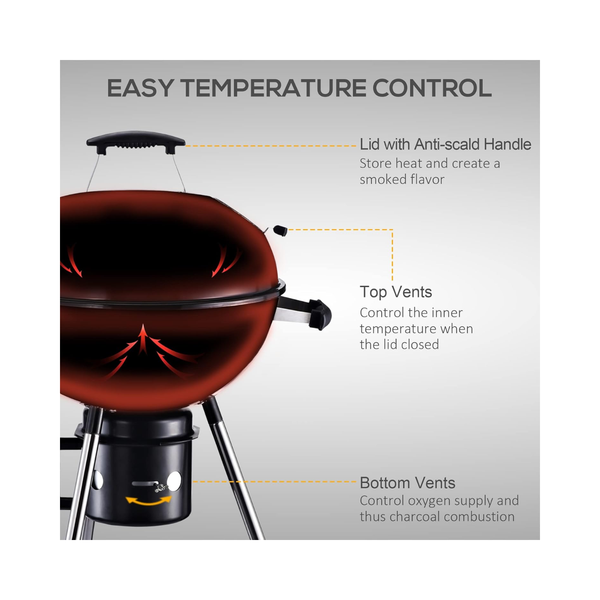 EASY TEMPERATURE CONTROL

Lid with Anti-scald Handle
Store heat and create a smoked flavor

Top Vents
Control the inner temperature when the lid closed

Bottom Vents
Control oxygen supply and thus charcoal combustion